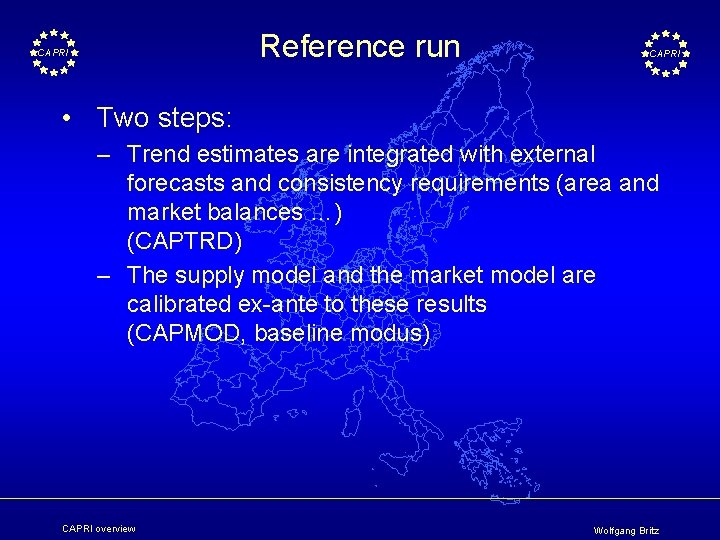 CAPRI

Reference run

CAPRI

• Two steps:
– Trend estimates are integrated with external forecasts and consistency requirements (area and market balances ...) (CAPTRD)
– The supply model and the market model are calibrated ex-ante to these results (CAPMOD, baseline modus)

CAPRI overview

Wolfgang Britz